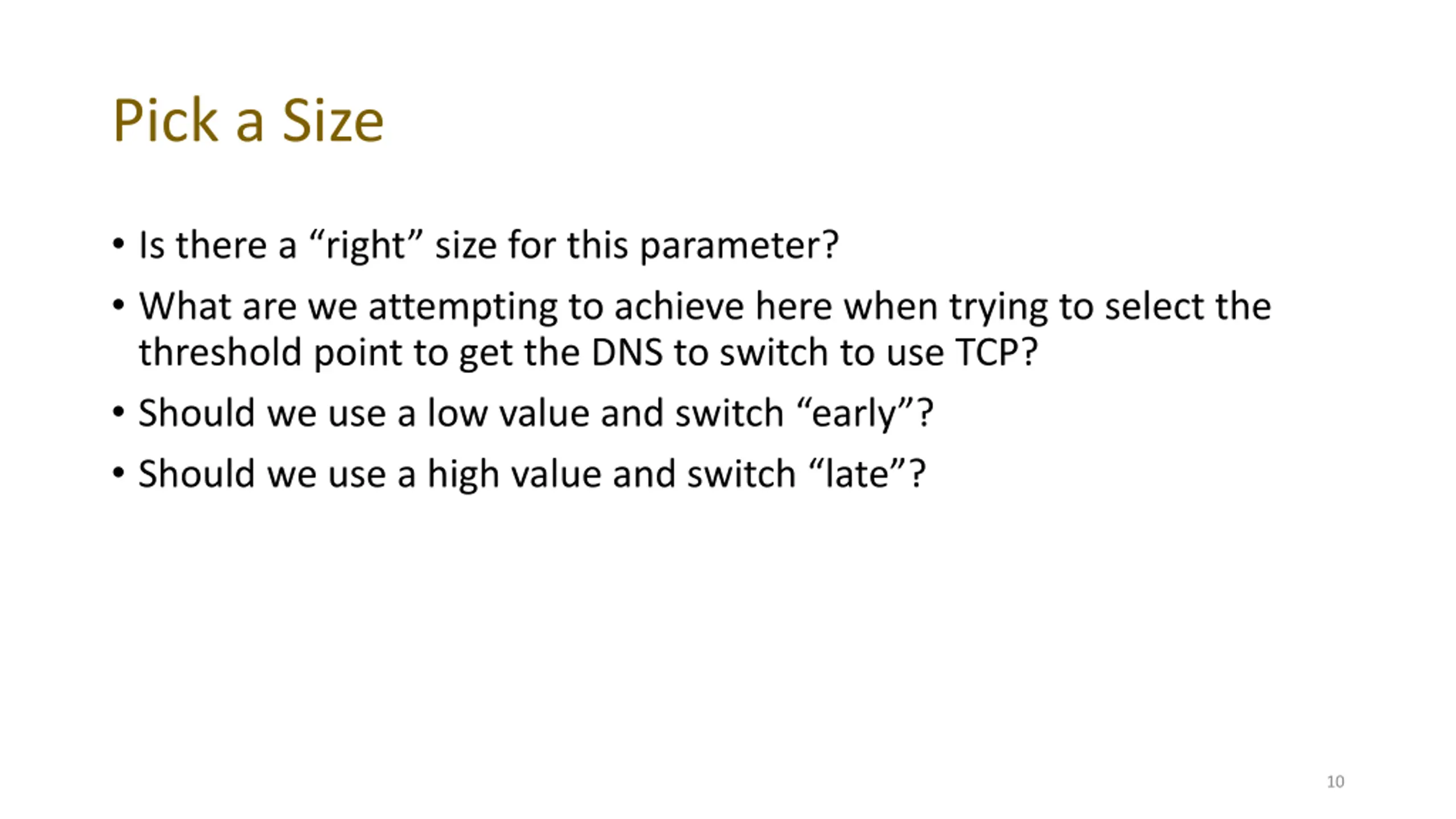 Pick a Size

• Is there a “right” size for this parameter?
• What are we attempting to achieve here when trying to select the threshold point to get the DNS to switch to use TCP?
• Should we use a low value and switch “early”?
• Should we use a high value and switch “late”?

10